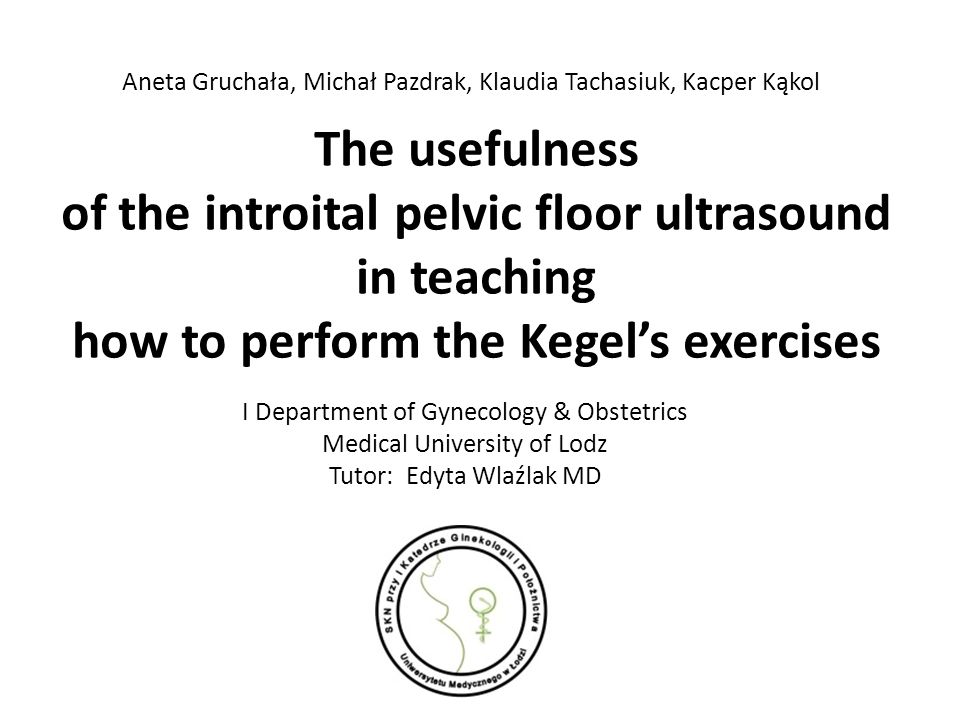 Aneta Gruchała, Michał Pazdrak, Klaudia Tachasiuk, Kacper Kąkol

The usefulness
of the introital pelvic floor ultrasound
in teaching
how to perform the Kegel's exercises

I Department of Gynecology & Obstetrics
Medical University of Lodz
Tutor: Edyta Wlaźlak MD

SKN przy I Katedrze Ginekologii i Położnictwa
Uniwersytetu Medycznego w Łodzi